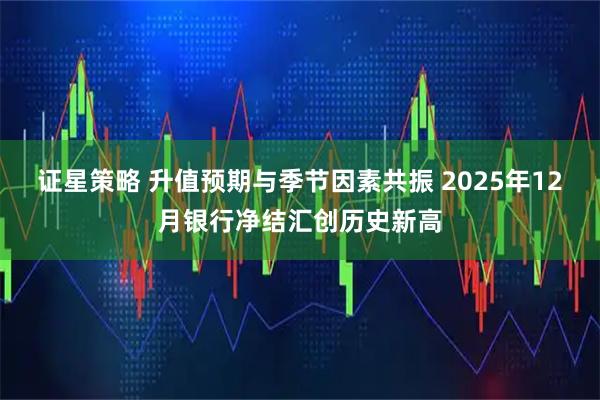 证星策略 升值预期与季节因素共振 2025年12月银行净结汇创历史新高